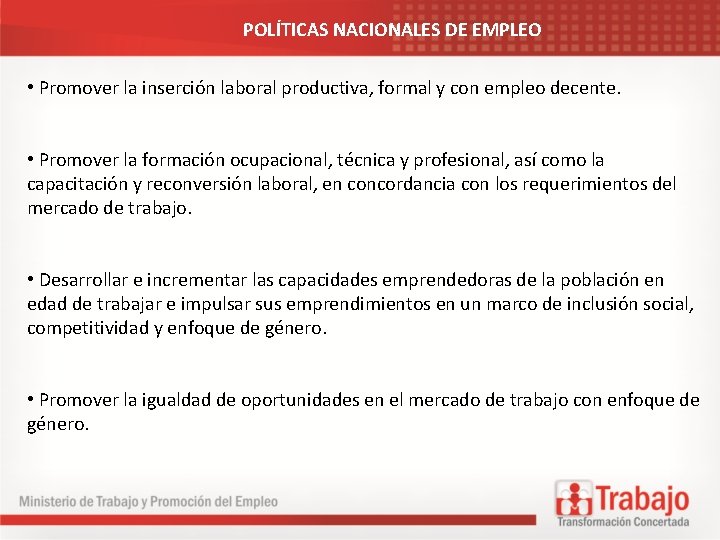 POLÍTICAS NACIONALES DE EMPLEO

• Promover la inserción laboral productiva, formal y con empleo decente.

• Promover la formación ocupacional, técnica y profesional, así como la capacitación y reconversión laboral, en concordancia con los requerimientos del mercado de trabajo.

• Desarrollar e incrementar las capacidades emprendedoras de la población en edad de trabajar e impulsar sus emprendimientos en un marco de inclusión social, competitividad y enfoque de género.

• Promover la igualdad de oportunidades en el mercado de trabajo con enfoque de género.

Ministerio de Trabajo y Promoción del Empleo

Trabajo
Transformación Concertada